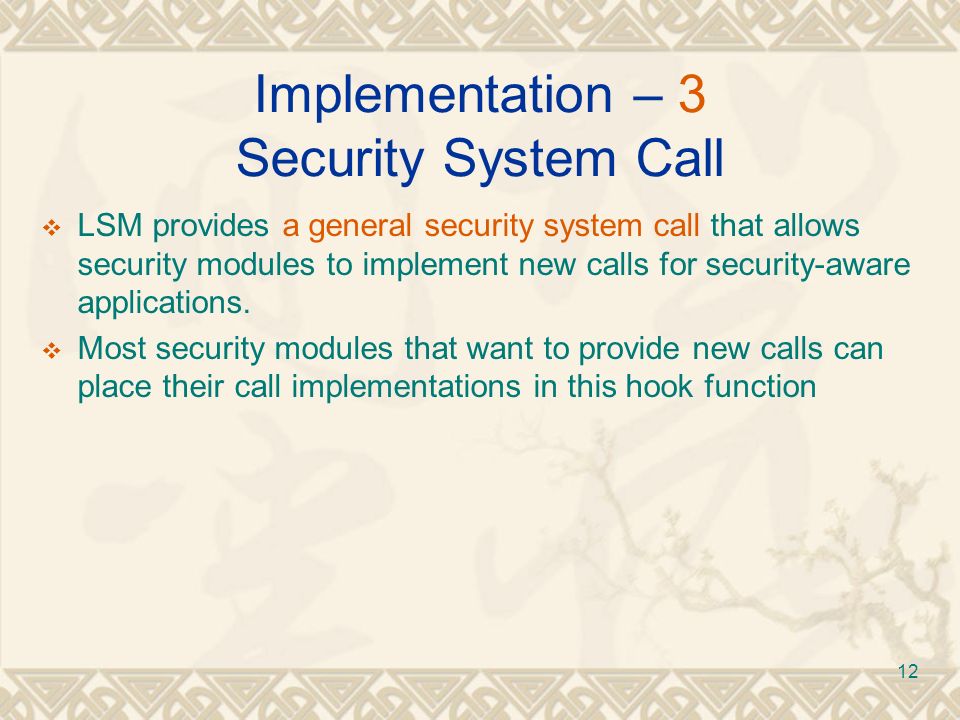 Implementation – 3
Security System Call

❖ LSM provides a general security system call that allows security modules to implement new calls for security-aware applications.

❖ Most security modules that want to provide new calls can place their call implementations in this hook function

12